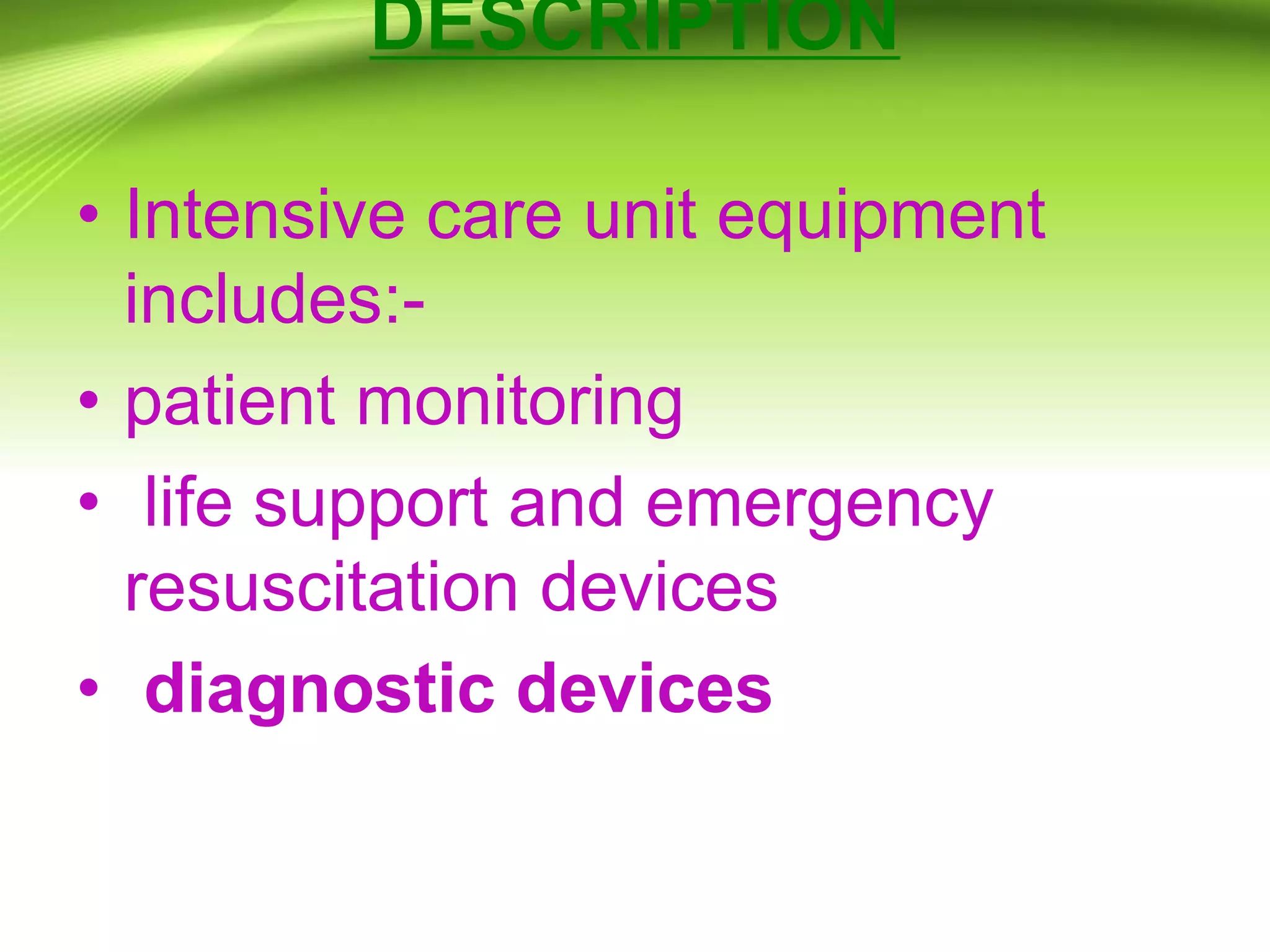 DESCRIPTION

• Intensive care unit equipment includes:-

• patient monitoring

• life support and emergency resuscitation devices

• diagnostic devices